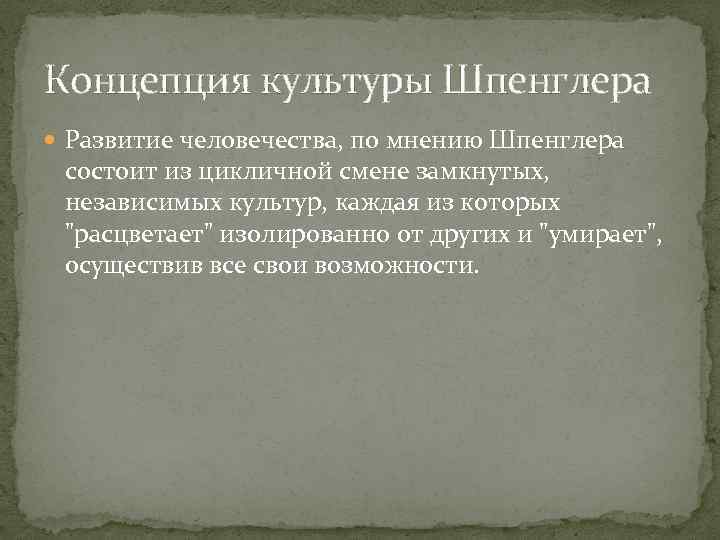 Концепция культуры Шпенглера

Развитие человечества, по мнению Шпенглера состоит из цикличной смене замкнутых, независимых культур, каждая из которых "расцветает" изолированно от других и "умирает", осуществив все свои возможности.